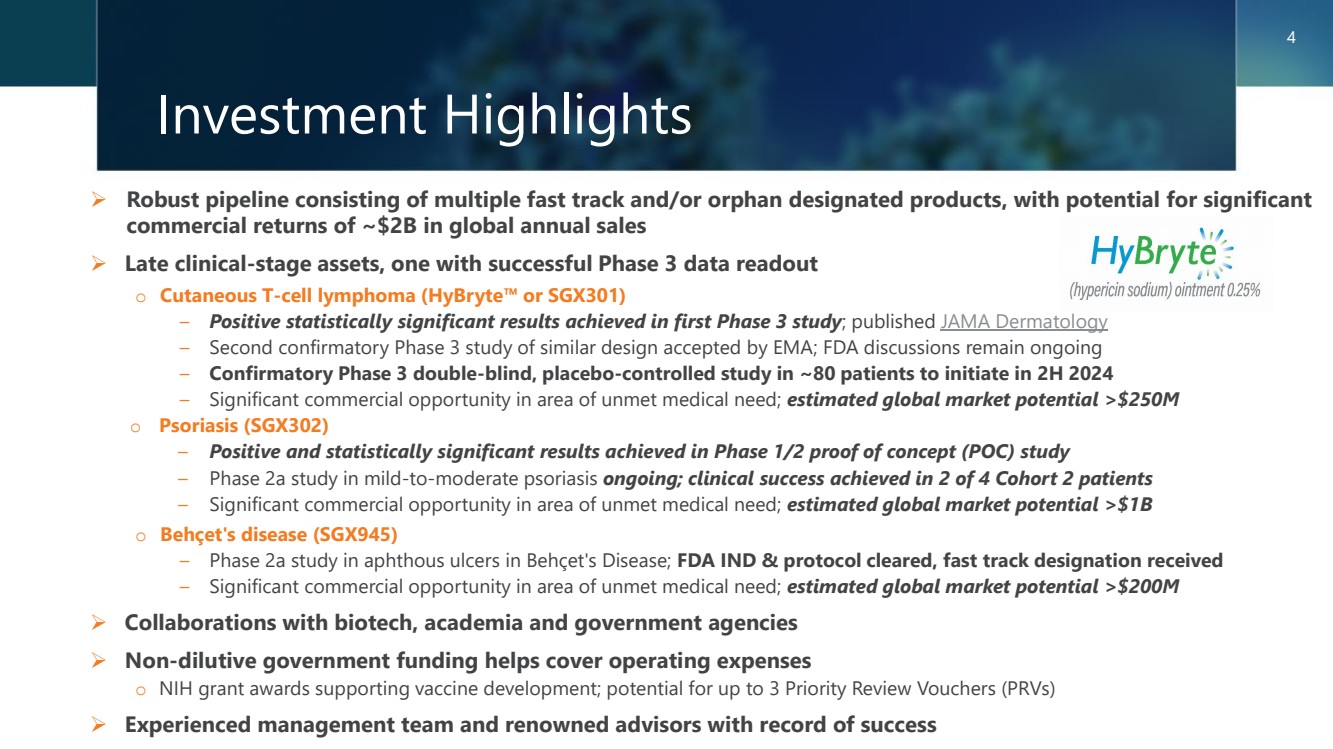 4

Investment Highlights

➢ Robust pipeline consisting of multiple fast track and/or orphan designated products, with potential for significant commercial returns of ~$2B in global annual sales

HyBryte
(hypericin sodium) ointment 0.25%

➢ Late clinical-stage assets, one with successful Phase 3 data readout
o Cutaneous T-cell lymphoma (HyBryte™ or SGX301)
– Positive statistically significant results achieved in first Phase 3 study; published JAMA Dermatology
– Second confirmatory Phase 3 study of similar design accepted by EMA; FDA discussions remain ongoing
– Confirmatory Phase 3 double-blind, placebo-controlled study in ~80 patients to initiate in 2H 2024
– Significant commercial opportunity in area of unmet medical need; estimated global market potential >$250M
o Psoriasis (SGX302)
– Positive and statistically significant results achieved in Phase 1/2 proof of concept (POC) study
– Phase 2a study in mild-to-moderate psoriasis ongoing; clinical success achieved in 2 of 4 Cohort 2 patients
– Significant commercial opportunity in area of unmet medical need; estimated global market potential >$1B
o Behçet's disease (SGX945)
– Phase 2a study in aphthous ulcers in Behçet's Disease; FDA IND & protocol cleared, fast track designation received
– Significant commercial opportunity in area of unmet medical need; estimated global market potential >$200M

➢ Collaborations with biotech, academia and government agencies

➢ Non-dilutive government funding helps cover operating expenses
o NIH grant awards supporting vaccine development; potential for up to 3 Priority Review Vouchers (PRVs)

➢ Experienced management team and renowned advisors with record of success